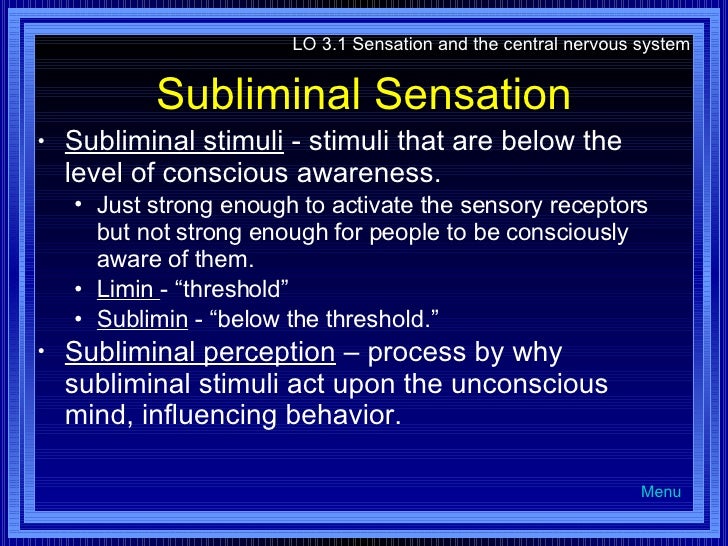 LO 3.1 Sensation and the central nervous system

Subliminal Sensation

• Subliminal stimuli - stimuli that are below the level of conscious awareness.
  • Just strong enough to activate the sensory receptors but not strong enough for people to be consciously aware of them.
  • Limin - “threshold”
  • Sublimin - “below the threshold.”
• Subliminal perception – process by why subliminal stimuli act upon the unconscious mind, influencing behavior.

Menu